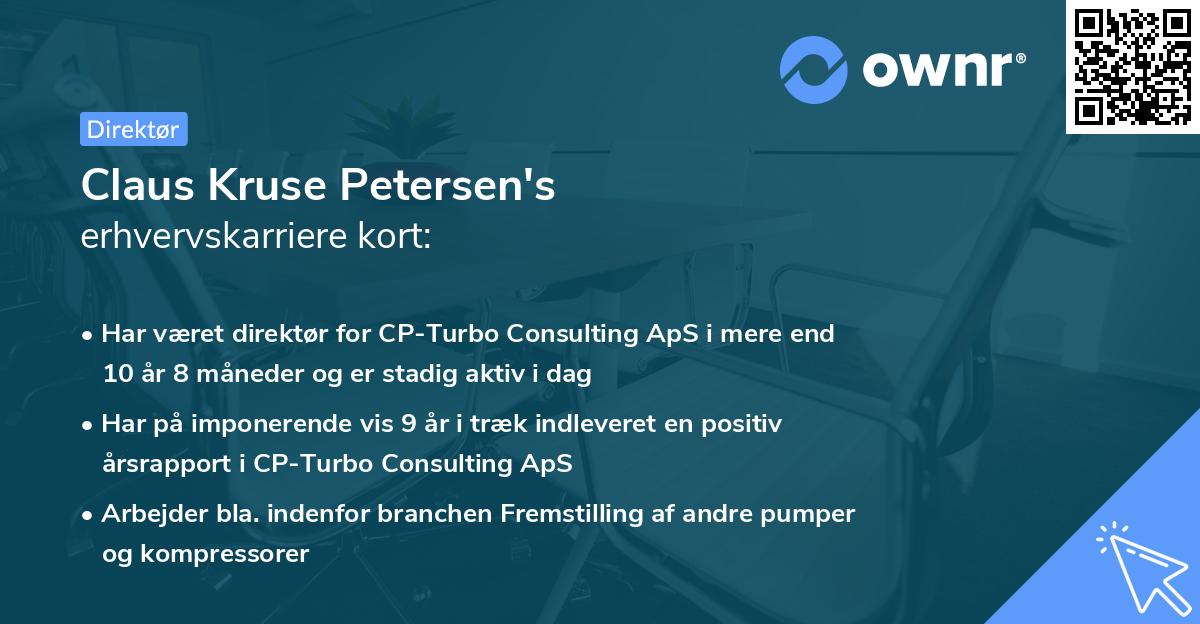 ownr®

Direktør

Claus Kruse Petersen's
erhvervskarriere kort:

• Har været direktør for CP-Turbo Consulting ApS i mere end 10 år 8 måneder og er stadig aktiv i dag

• Har på imponerende vis 9 år i træk indleveret en positiv årsrapport i CP-Turbo Consulting ApS

• Arbejder bla. indenfor branchen Fremstilling af andre pumper og kompressorer